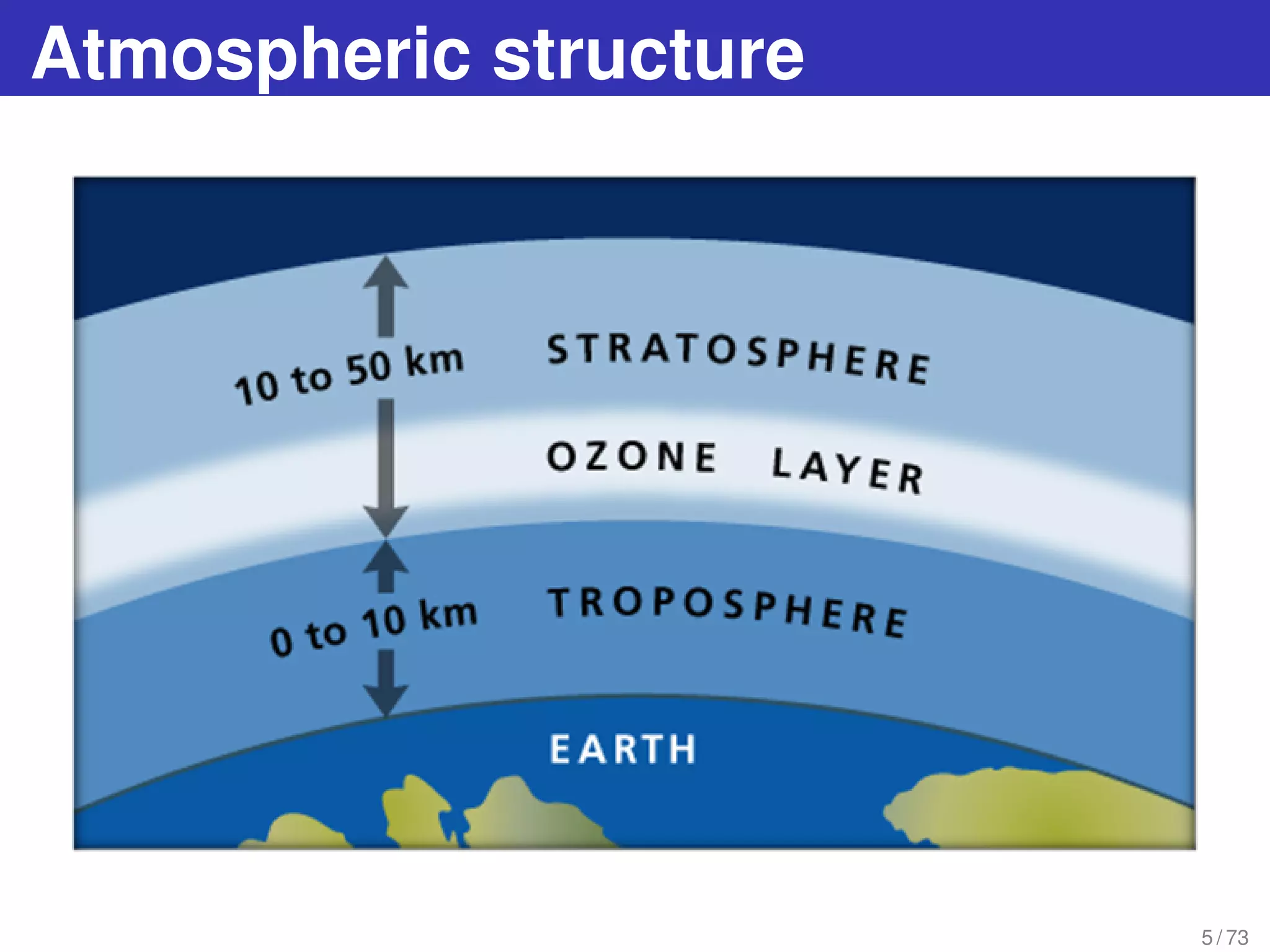 Atmospheric structure

10 to 50 km

STRATOSPHERE

OZONE LAYER

0 to 10 km

TROPOSPHERE

EARTH

5 / 73